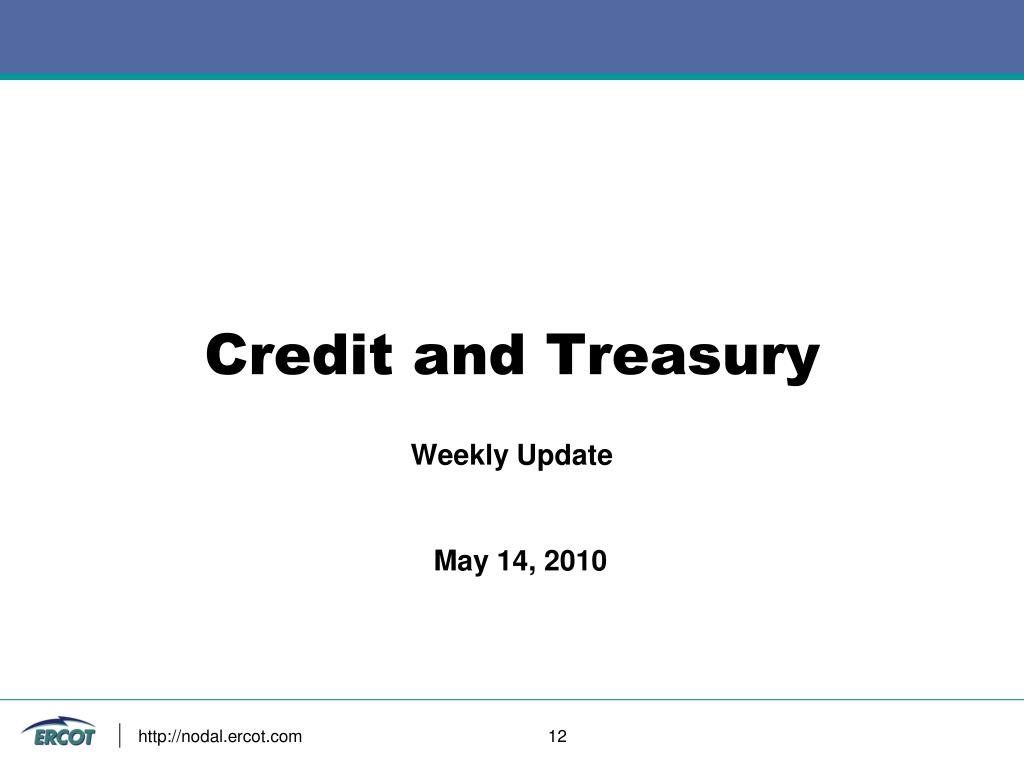 Credit and Treasury

Weekly Update

May 14, 2010

ERCOT

http://nodal.ercot.com

12